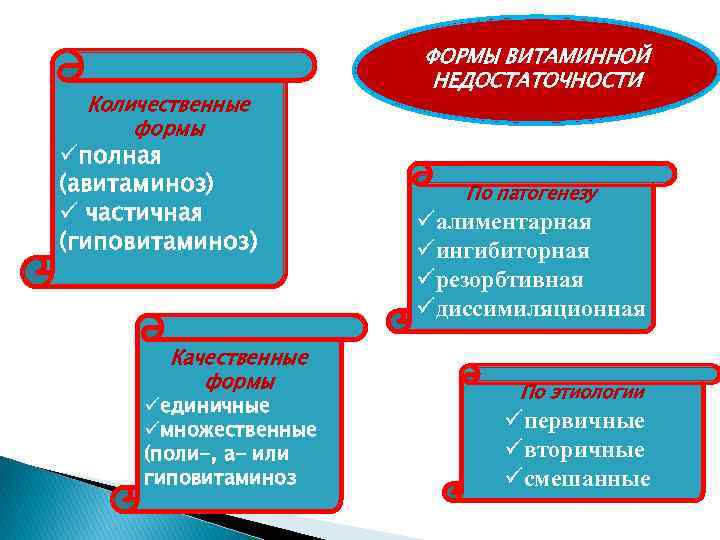 ФОРМЫ ВИТАМИННОЙ НЕДОСТАТОЧНОСТИ

Количественные формы
✓полная (авитаминоз)
✓ частичная (гиповитаминоз)

По патогенезу
✓алиментарная
✓ингибиторная
✓резорбтивная
✓диссимиляционная

Качественные формы
✓единичные
✓множественные (поли-, а- или гиповитаминоз

По этиологии
✓первичные
✓вторичные
✓смешанные